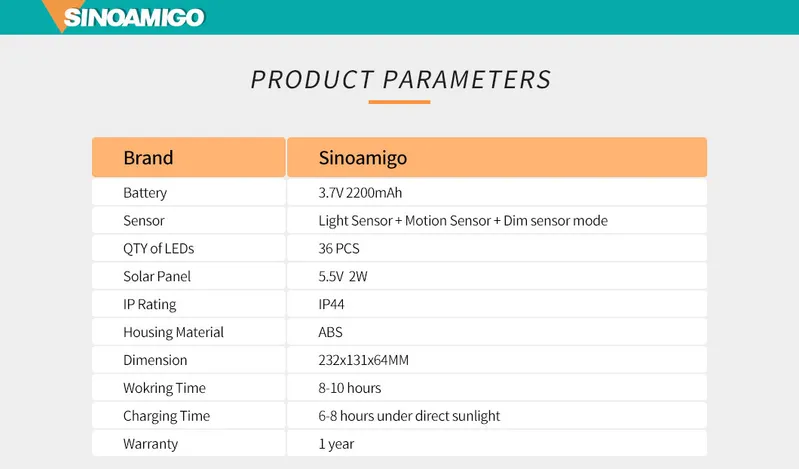 SINOAMIGO

PRODUCT PARAMETERS

| Brand | Sinoamigo |
|---|---|
| Battery | 3.7V 2200mAh |
| Sensor | Light Sensor + Motion Sensor + Dim sensor mode |
| QTY of LEDs | 36 PCS |
| Solar Panel | 5.5V 2W |
| IP Rating | IP44 |
| Housing Material | ABS |
| Dimension | 232x131x64MM |
| Wokring Time | 8-10 hours |
| Charging Time | 6-8 hours under direct sunlight |
| Warranty | 1 year |